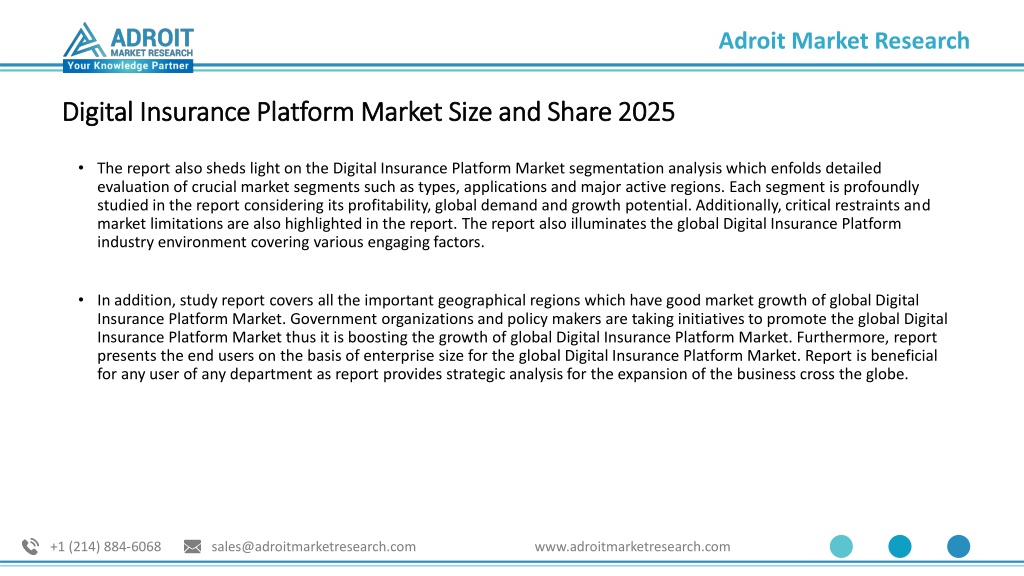 ADROIT
MARKET RESEARCH
Your Knowledge Partner

Adroit Market Research

Digital Insurance Platform Market Size and Share 2025

• The report also sheds light on the Digital Insurance Platform Market segmentation analysis which enfolds detailed evaluation of crucial market segments such as types, applications and major active regions. Each segment is profoundly studied in the report considering its profitability, global demand and growth potential. Additionally, critical restraints and market limitations are also highlighted in the report. The report also illuminates the global Digital Insurance Platform industry environment covering various engaging factors.

• In addition, study report covers all the important geographical regions which have good market growth of global Digital Insurance Platform Market. Government organizations and policy makers are taking initiatives to promote the global Digital Insurance Platform Market thus it is boosting the growth of global Digital Insurance Platform Market. Furthermore, report presents the end users on the basis of enterprise size for the global Digital Insurance Platform Market. Report is beneficial for any user of any department as report provides strategic analysis for the expansion of the business cross the globe.

+1 (214) 884-6068 sales@adroitmarketresearch.com www.adroitmarketresearch.com